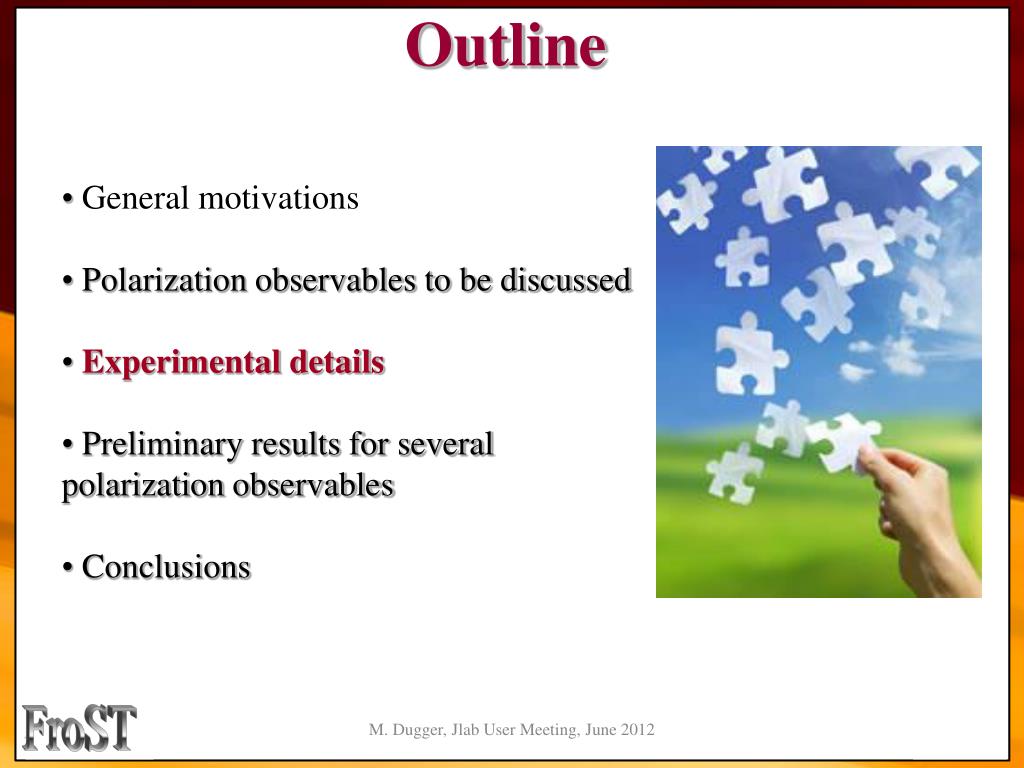 Outline

• General motivations

• Polarization observables to be discussed

• Experimental details

• Preliminary results for several polarization observables

• Conclusions

FroST

M. Dugger, Jlab User Meeting, June 2012